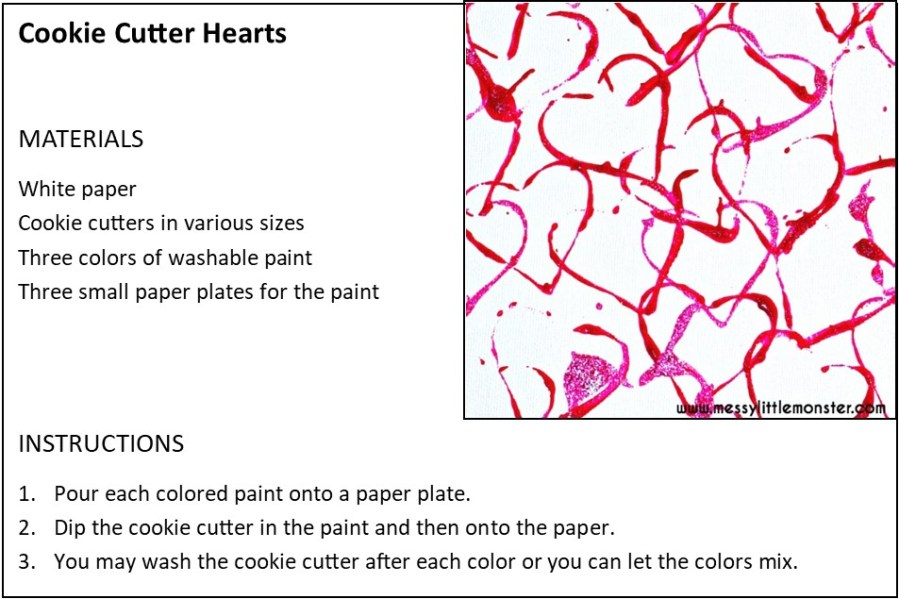 Cookie Cutter Hearts

MATERIALS

White paper
Cookie cutters in various sizes
Three colors of washable paint
Three small paper plates for the paint

www.messylittlemonster.com

INSTRUCTIONS

1. Pour each colored paint onto a paper plate.
2. Dip the cookie cutter in the paint and then onto the paper.
3. You may wash the cookie cutter after each color or you can let the colors mix.